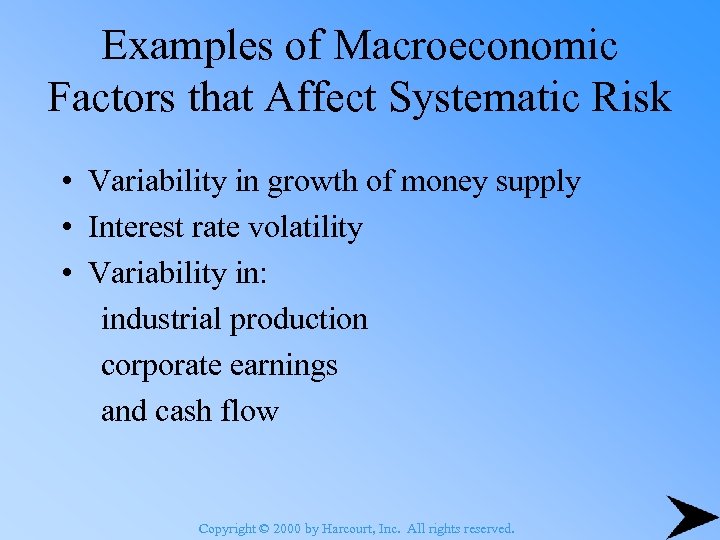 Examples of Macroeconomic Factors that Affect Systematic Risk

• Variability in growth of money supply
• Interest rate volatility
• Variability in:
industrial production
corporate earnings
and cash flow

Copyright © 2000 by Harcourt, Inc. All rights reserved.